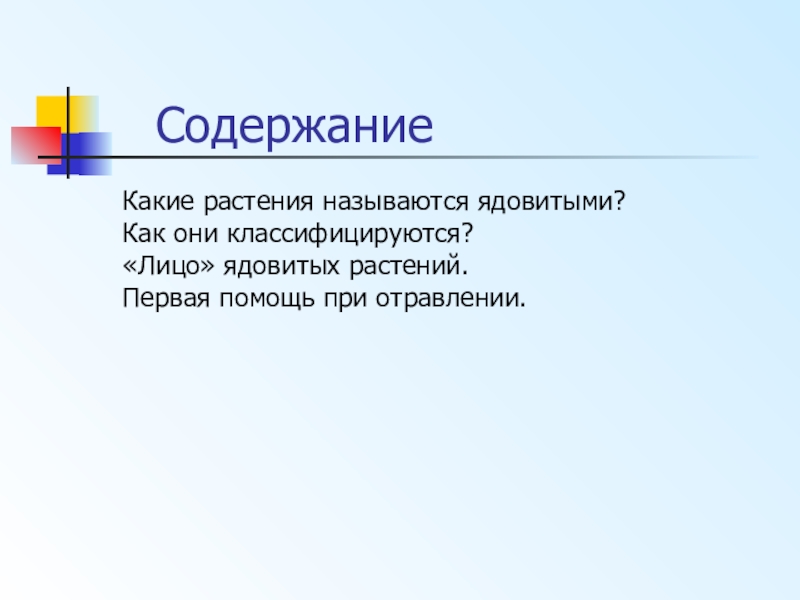 Содержание

Какие растения называются ядовитыми?
Как они классифицируются?
«Лицо» ядовитых растений.
Первая помощь при отравлении.